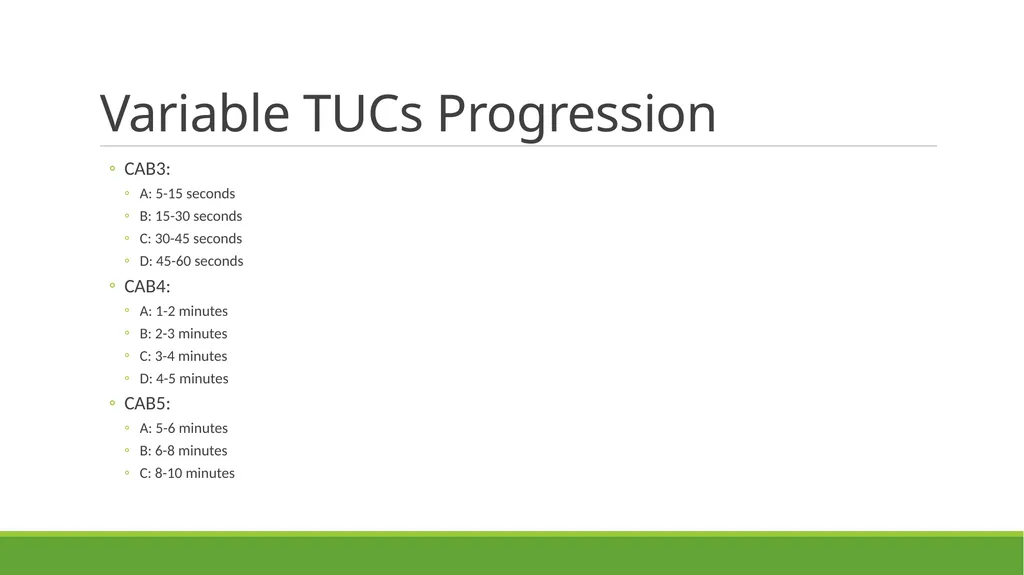 Variable TUCs Progression

◦ CAB3:
  ◦ A: 5-15 seconds
  ◦ B: 15-30 seconds
  ◦ C: 30-45 seconds
  ◦ D: 45-60 seconds
◦ CAB4:
  ◦ A: 1-2 minutes
  ◦ B: 2-3 minutes
  ◦ C: 3-4 minutes
  ◦ D: 4-5 minutes
◦ CAB5:
  ◦ A: 5-6 minutes
  ◦ B: 6-8 minutes
  ◦ C: 8-10 minutes